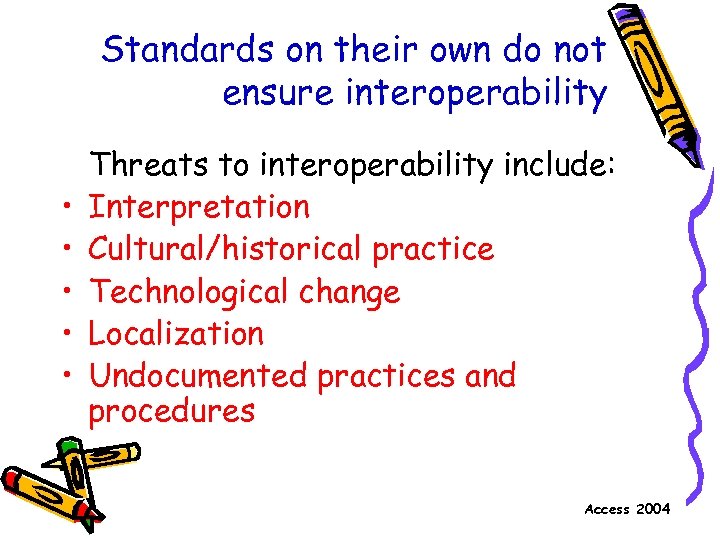 Standards on their own do not ensure interoperability

Threats to interoperability include:
• Interpretation
• Cultural/historical practice
• Technological change
• Localization
• Undocumented practices and procedures

Access 2004